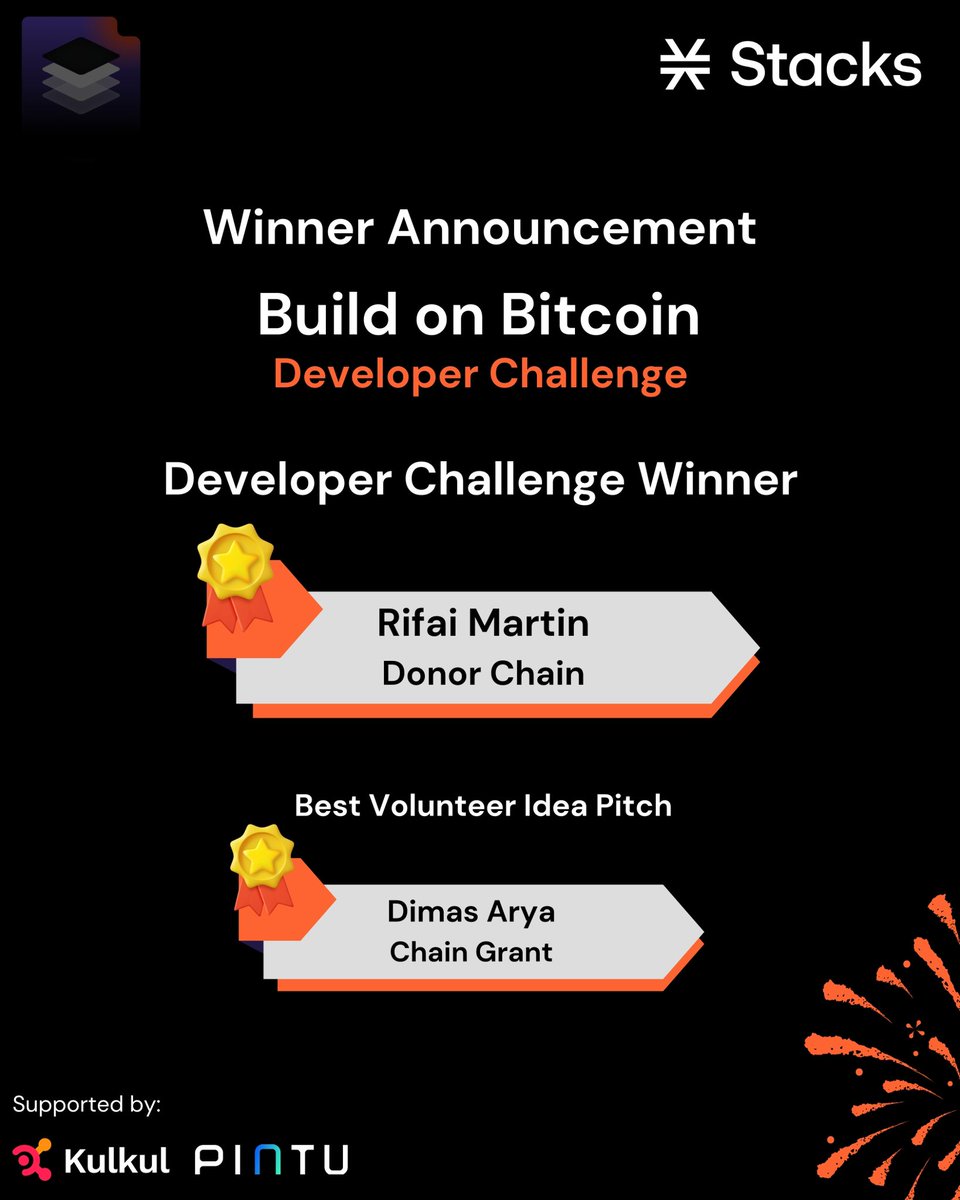 Stacks

Winner Announcement

Build on Bitcoin

Developer Challenge

Developer Challenge Winner

Rifai Martin
Donor Chain

Best Volunteer Idea Pitch

Dimas Arya
Chain Grant

Supported by:

Kulkul PINTU